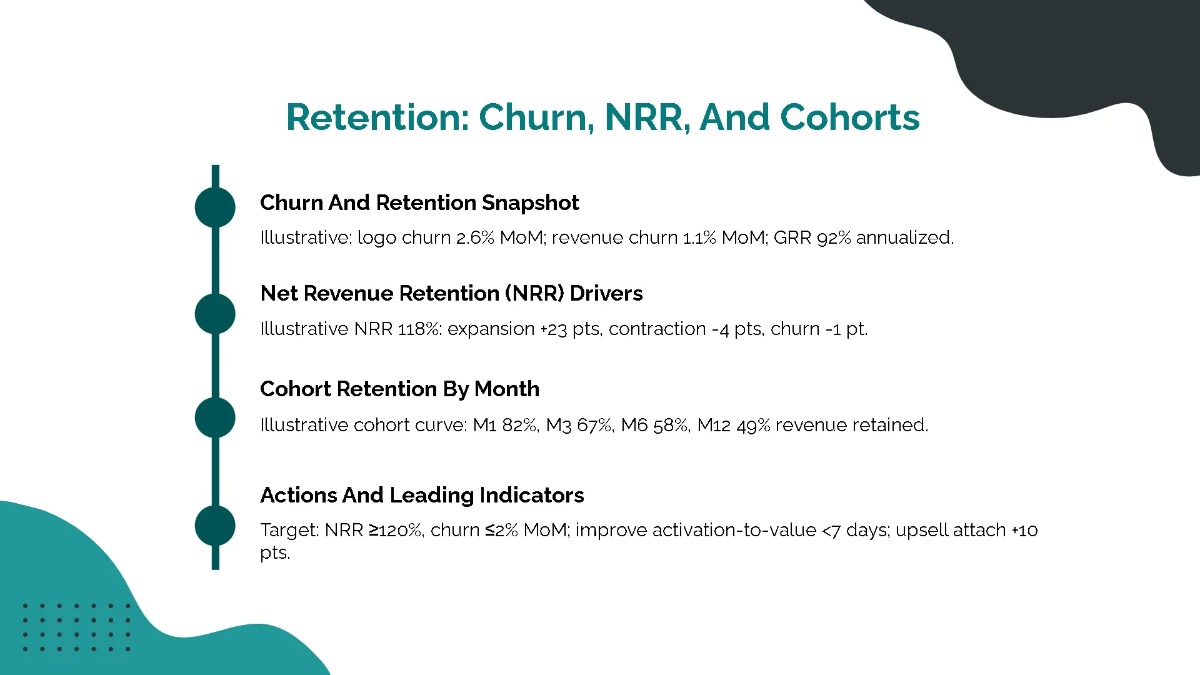 Retention: Churn, NRR, And Cohorts

Churn And Retention Snapshot

Illustrative: logo churn 2.6% MoM; revenue churn 1.1% MoM; GRR 92% annualized.

Net Revenue Retention (NRR) Drivers

Illustrative NRR 118%: expansion +23 pts, contraction -4 pts, churn -1 pt.

Cohort Retention By Month

Illustrative cohort curve: M1 82%, M3 67%, M6 58%, M12 49% revenue retained.

Actions And Leading Indicators

Target: NRR ≥120%, churn ≤2% MoM; improve activation-to-value <7 days; upsell attach +10 pts.